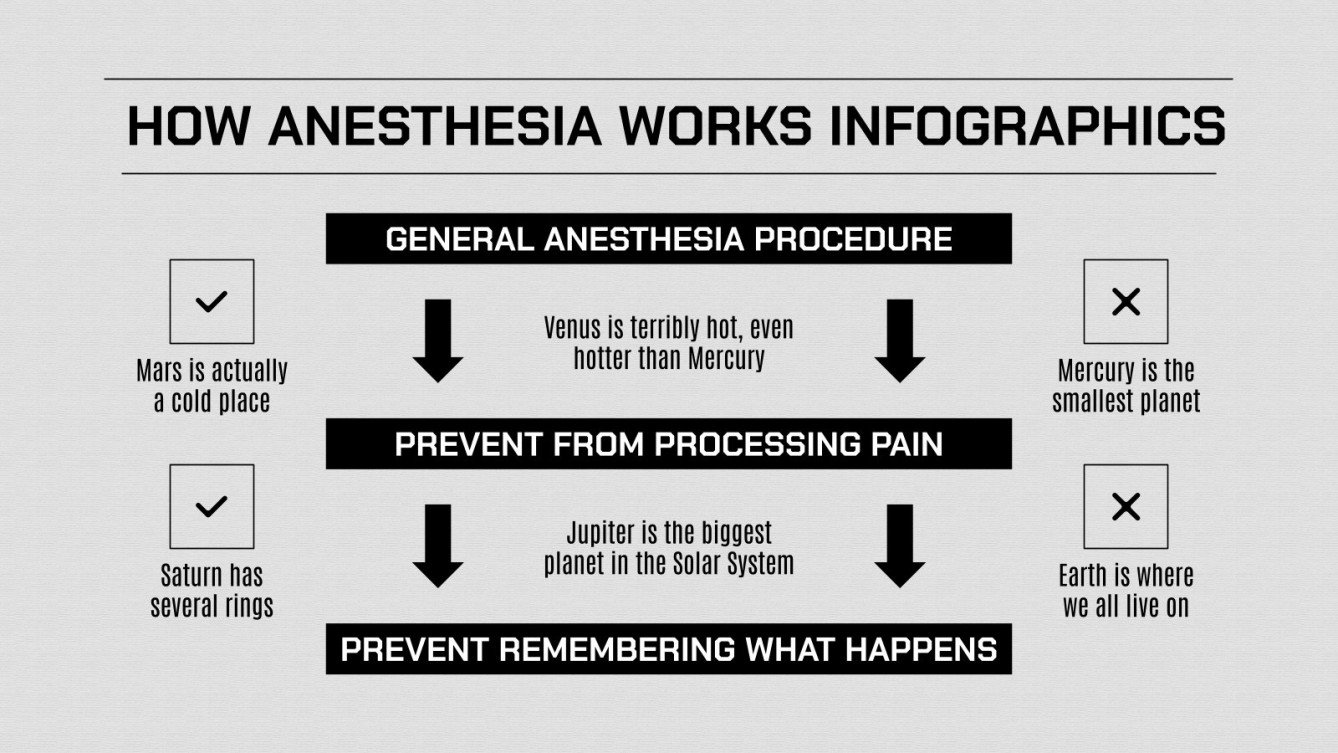 HOW ANESTHESIA WORKS INFOGRAPHICS

GENERAL ANESTHESIA PROCEDURE

Mars is actually a cold place

Venus is terribly hot, even hotter than Mercury

Mercury is the smallest planet

PREVENT FROM PROCESSING PAIN

Saturn has several rings

Jupiter is the biggest planet in the Solar System

Earth is where we all live on

PREVENT REMEMBERING WHAT HAPPENS